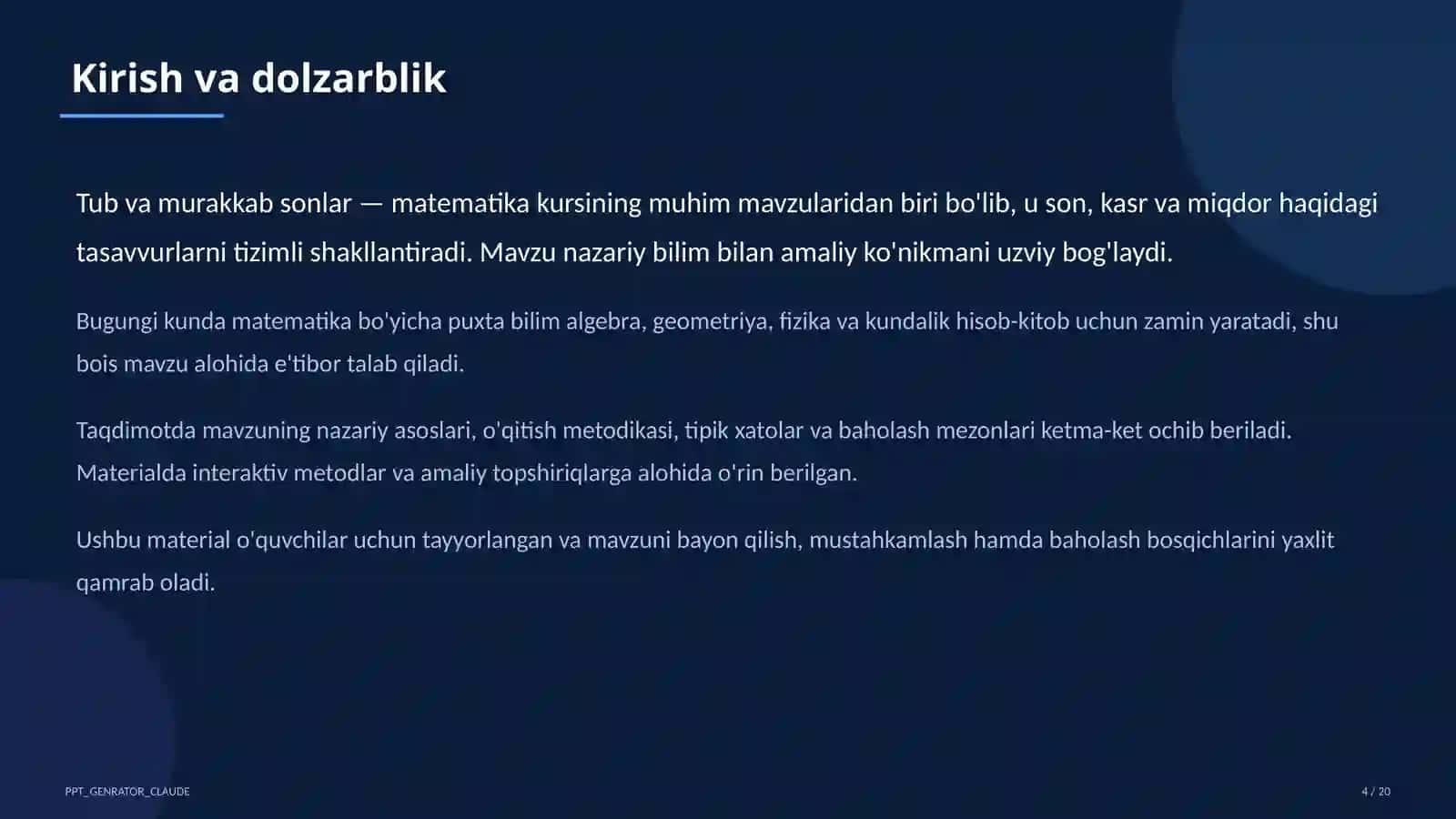 Kirish va dolzarblik

Tub va murakkab sonlar — matematika kursining muhim mavzularidan biri bo'lib, u son, kasr va miqdor haqidagi tasavvurlarni tizimli shakllantiradi. Mavzu nazariy bilim bilan amaliy ko'nikmani uzviy bog'laydi.

Bugungi kunda matematika bo'yicha puxta bilim algebra, geometriya, fizika va kundalik hisob-kitob uchun zamin yaratadi, shu bois mavzu alohida e'tibor talab qiladi.

Taqdimotda mavzuning nazariy asoslari, o'qitish metodikasi, tipik xatolar va baholash mezonlari ketma-ket ochib beriladi. Materialda interaktiv metodlar va amaliy topshiriqlarga alohida o'rin berilgan.

Ushbu material o'quvchilar uchun tayyorlangan va mavzuni bayon qilish, mustahkamlash hamda baholash bosqichlarini yaxlit qamrab oladi.

PPT_GENRATOR_CLAUDE

4 / 20